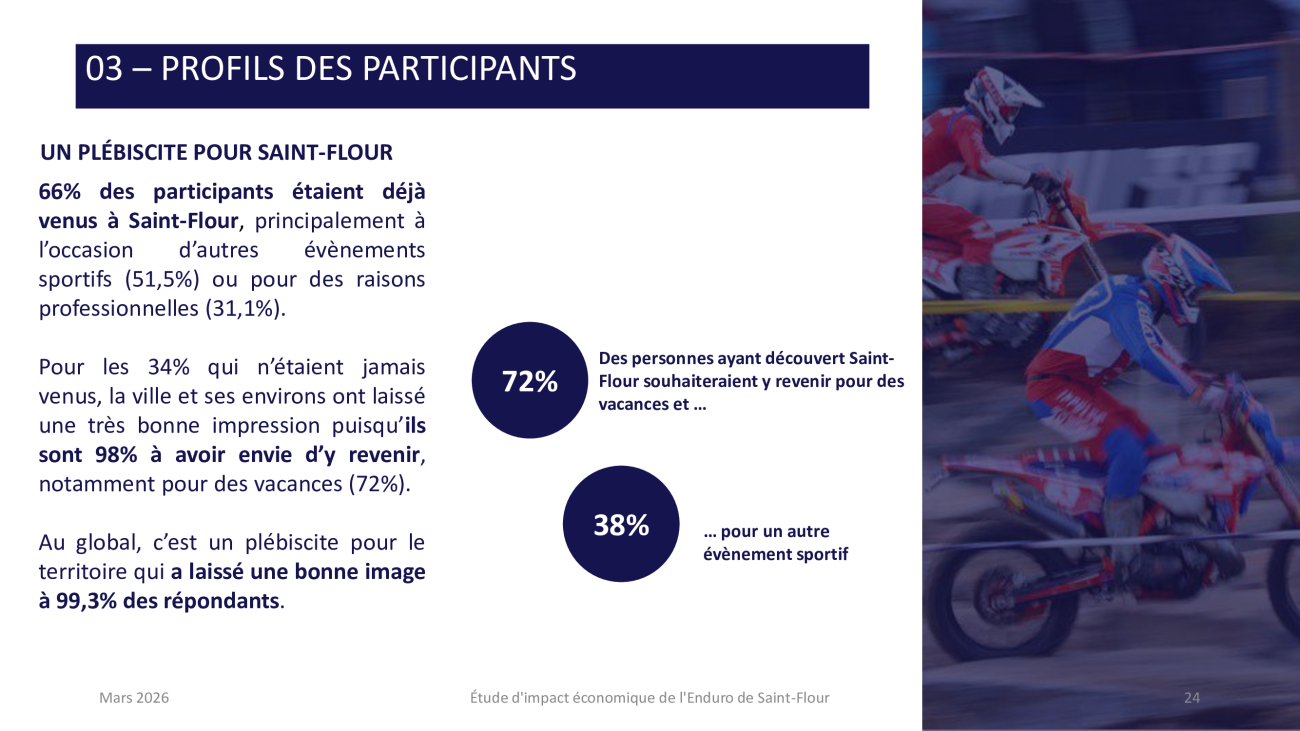 03 – PROFILS DES PARTICIPANTS

UN PLÉBISCITE POUR SAINT-FLOUR

66% des participants étaient déjà venus à Saint-Flour, principalement à l'occasion d'autres évènements sportifs (51,5%) ou pour des raisons professionnelles (31,1%).

Pour les 34% qui n'étaient jamais venus, la ville et ses environs ont laissé une très bonne impression puisqu'ils sont 98% à avoir envie d'y revenir, notamment pour des vacances (72%).

Au global, c'est un plébiscite pour le territoire qui a laissé une bonne image à 99,3% des répondants.

72%

Des personnes ayant découvert Saint-Flour souhaiteraient y revenir pour des vacances et …

38%

… pour un autre évènement sportif

Mars 2026

Étude d'impact économique de l'Enduro de Saint-Flour

24